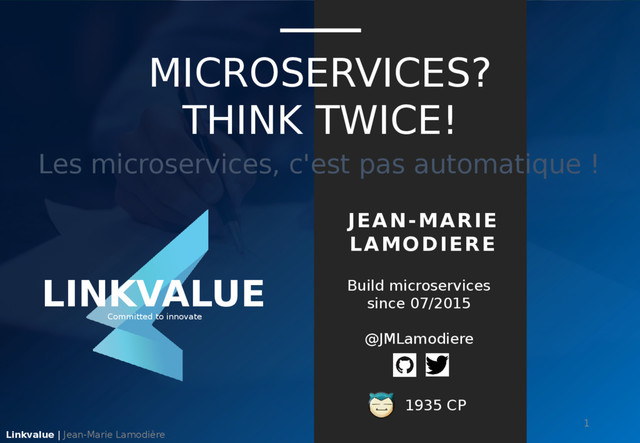 MICROSERVICES?
THINK TWICE!

Les microservices, c'est pas automatique !

LINKVALUE
Committed to innovate

JEAN-MARIE LAMODIERE

Build microservices since 07/2015

@JMLamodiere

1935 CP

1

Linkvalue | Jean-Marie Lamodière